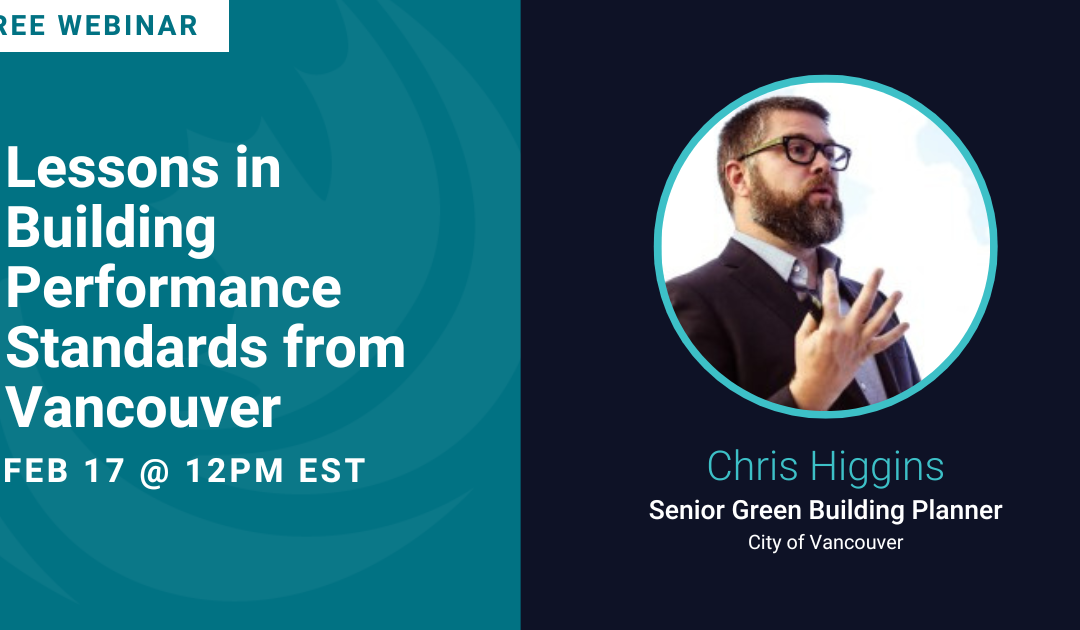 REE WEBINAR

Lessons in Building Performance Standards from Vancouver

FEB 17 @ 12PM EST

Chris Higgins
Senior Green Building Planner
City of Vancouver